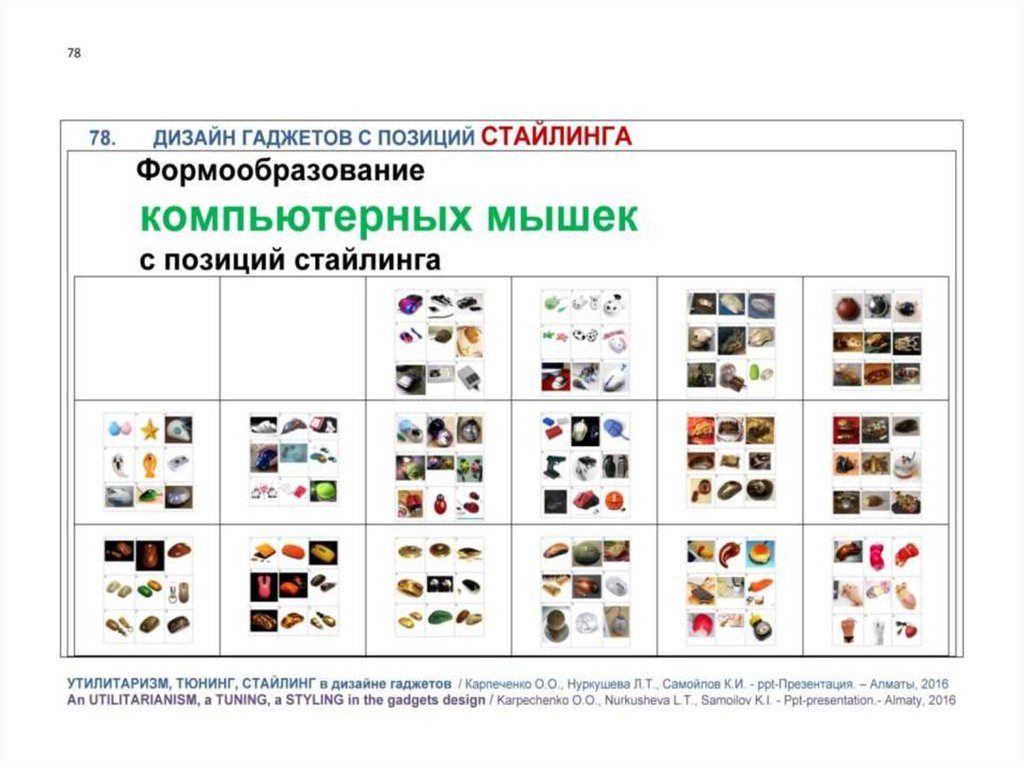 78

78. ДИЗАЙН ГАДЖЕТОВ С ПОЗИЦИЙ СТАЙЛИНГА

Формообразование

компьютерных мышек

с позиций стайлинга

УТИЛИТАРИЗМ, ТЮНИНГ, СТАЙЛИНГ в дизайне гаджетов / Карпеченко О.О., Нуркушева Л.Т., Самойлов К.И. - ppt-Презентация. – Алматы, 2016
An UTILITARIANISM, a TUNING, a STYLING in the gadgets design / Karpechenko O.O., Nurkusheva L.T., Samoilov K.I. - Ppt-presentation.- Almaty, 2016